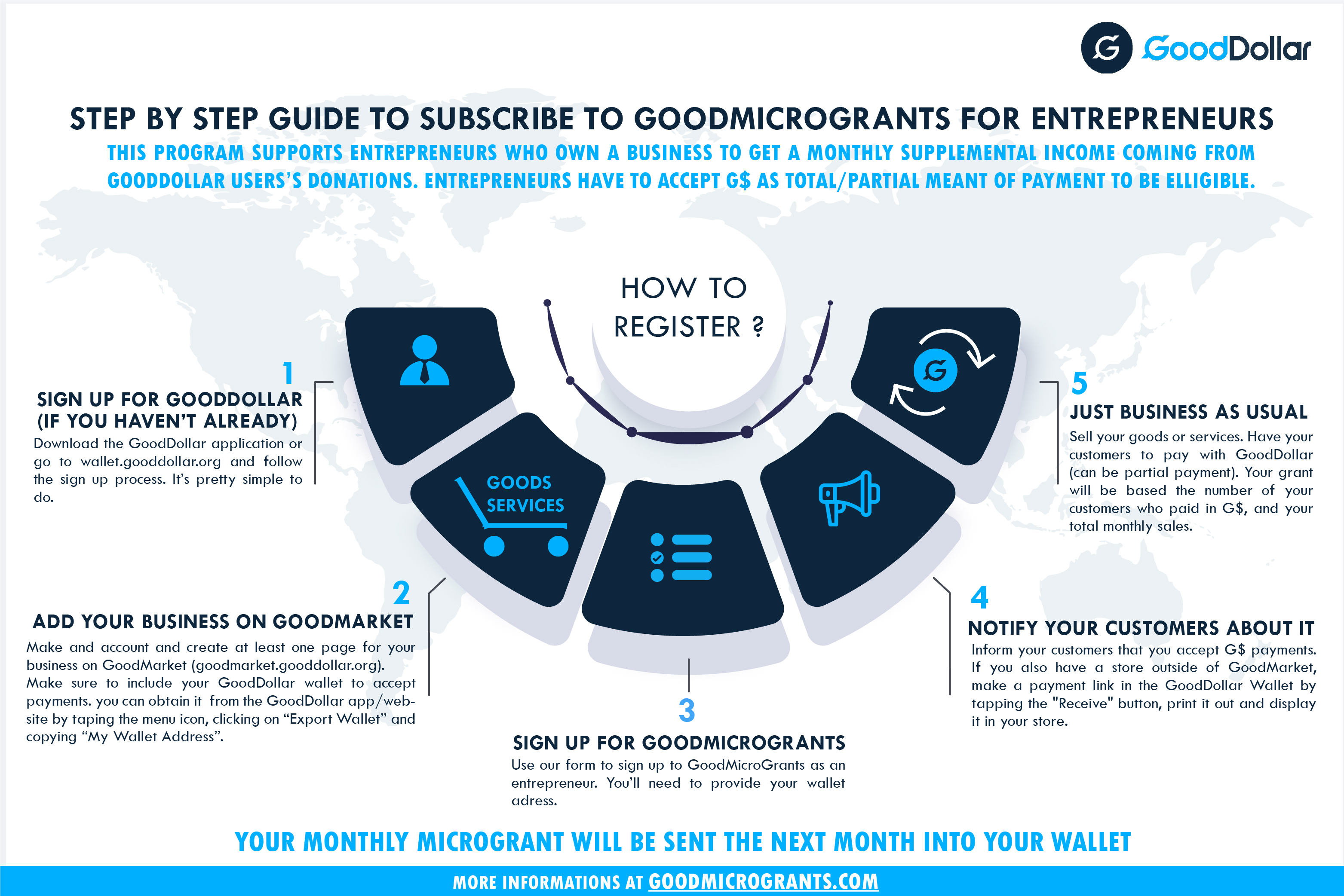 GoodDollar

STEP BY STEP GUIDE TO SUBSCRIBE TO GOODMICROGRANTS FOR ENTREPRENEURS

THIS PROGRAM SUPPORTS ENTREPRENEURS WHO OWN A BUSINESS TO GET A MONTHLY SUPPLEMENTAL INCOME COMING FROM GOODDOLLAR USERS'S DONATIONS. ENTREPRENEURS HAVE TO ACCEPT G$ AS TOTAL/PARTIAL MEANT OF PAYMENT TO BE ELLIGIBLE.

HOW TO REGISTER ?

1
SIGN UP FOR GOODDOLLAR (IF YOU HAVEN'T ALREADY)
Download the GoodDollar application or go to wallet.gooddollar.org and follow the sign up process. It's pretty simple to do.

GOODS
SERVICES

2
ADD YOUR BUSINESS ON GOODMARKET
Make and account and create at least one page for your business on GoodMarket (goodmarket.gooddollar.org). Make sure to include your GoodDollar wallet to accept payments. you can obtain it from the GoodDollar app/website by taping the menu icon, clicking on "Export Wallet" and copying "My Wallet Address".

3
SIGN UP FOR GOODMICROGRANTS
Use our form to sign up to GoodMicroGrants as an entrepreneur. You'll need to provide your wallet adress.

4
NOTIFY YOUR CUSTOMERS ABOUT IT
Inform your customers that you accept G$ payments. If you also have a store outside of GoodMarket, make a payment link in the GoodDollar Wallet by tapping the "Receive" button, print it out and display it in your store.

5
JUST BUSINESS AS USUAL
Sell your goods or services. Have your customers to pay with GoodDollar (can be partial payment). Your grant will be based the number of your customers who paid in G$, and your total monthly sales.

YOUR MONTHLY MICROGRANT WILL BE SENT THE NEXT MONTH INTO YOUR WALLET

MORE INFORMATIONS AT GOODMICROGRANTS.COM